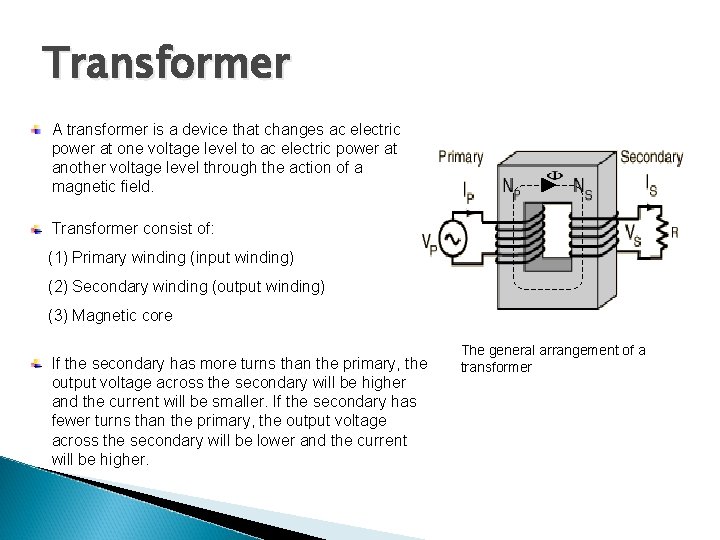 Transformer

A transformer is a device that changes ac electric power at one voltage level to ac electric power at another voltage level through the action of a magnetic field.

Transformer consist of:

(1) Primary winding (input winding)

(2) Secondary winding (output winding)

(3) Magnetic core

If the secondary has more turns than the primary, the output voltage across the secondary will be higher and the current will be smaller. If the secondary has fewer turns than the primary, the output voltage across the secondary will be lower and the current will be higher.

Primary

Secondary

$I_P$

$N_P$

$\Phi$

$N_S$

$I_S$

$V_P$

$V_S$

R

The general arrangement of a transformer